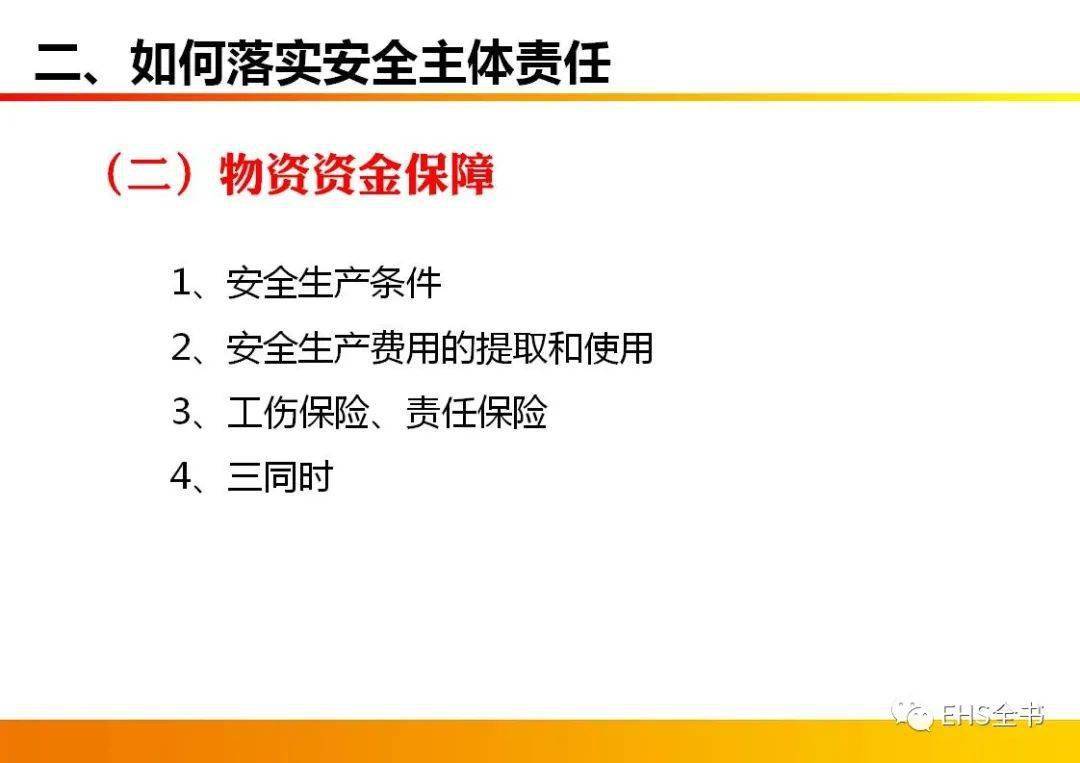 二、如何落实安全主体责任

（二）物资资金保障

1、安全生产条件

2、安全生产费用的提取和使用

3、工伤保险、责任保险

4、三同时

EHS全书